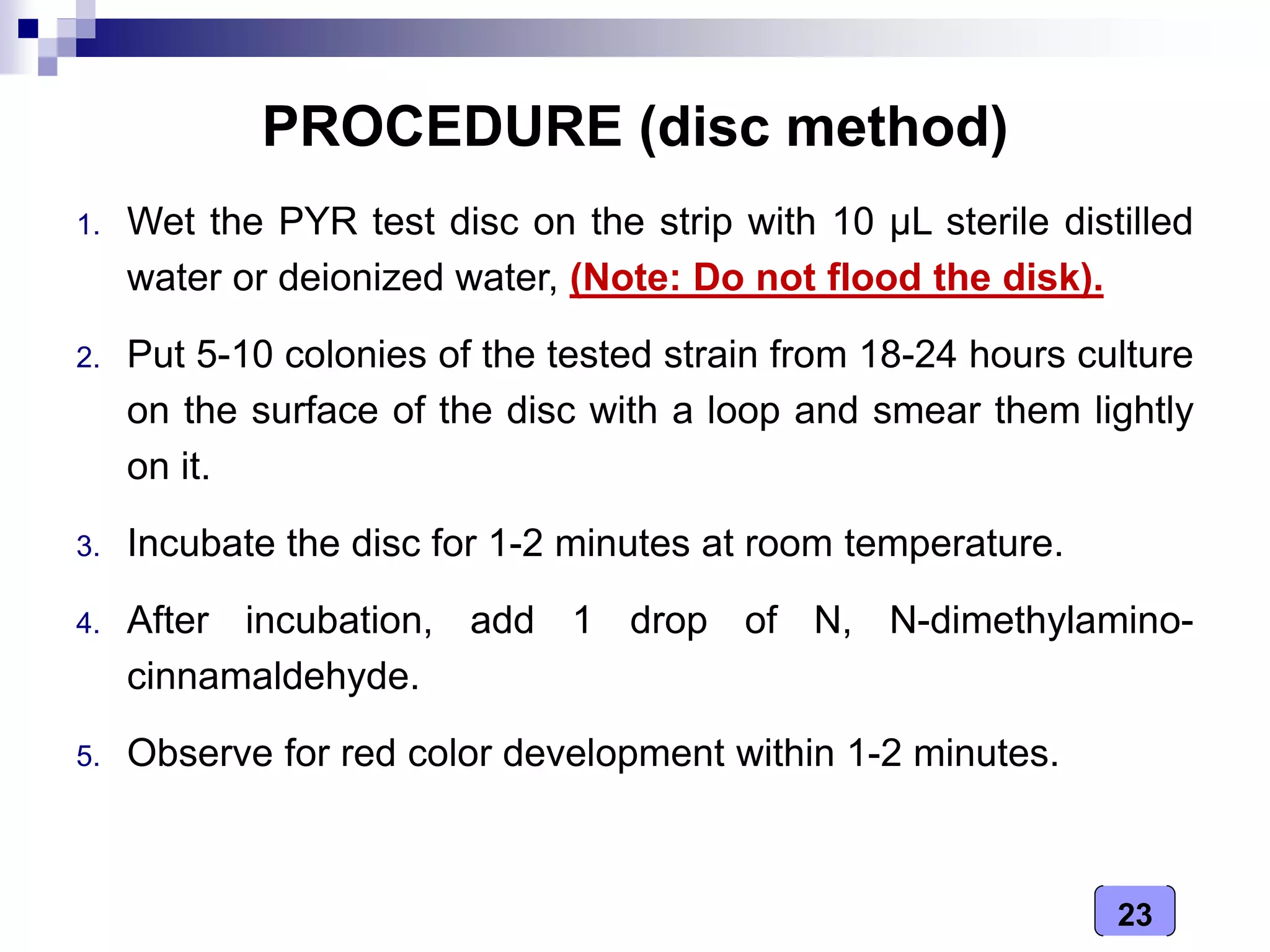 PROCEDURE (disc method)

1. Wet the PYR test disc on the strip with 10 μL sterile distilled water or deionized water, (Note: Do not flood the disk).

2. Put 5-10 colonies of the tested strain from 18-24 hours culture on the surface of the disc with a loop and smear them lightly on it.

3. Incubate the disc for 1-2 minutes at room temperature.

4. After incubation, add 1 drop of N, N-dimethylamino-cinnamaldehyde.

5. Observe for red color development within 1-2 minutes.

23